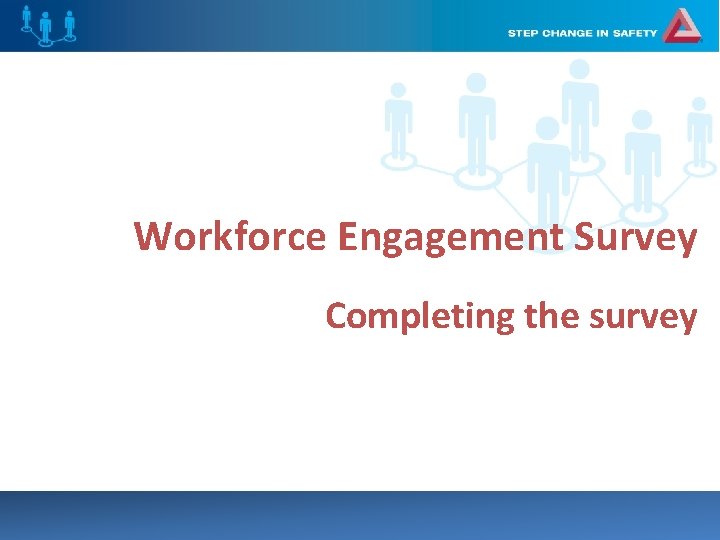 STEP CHANGE IN SAFETY

Workforce Engagement Survey

Completing the survey